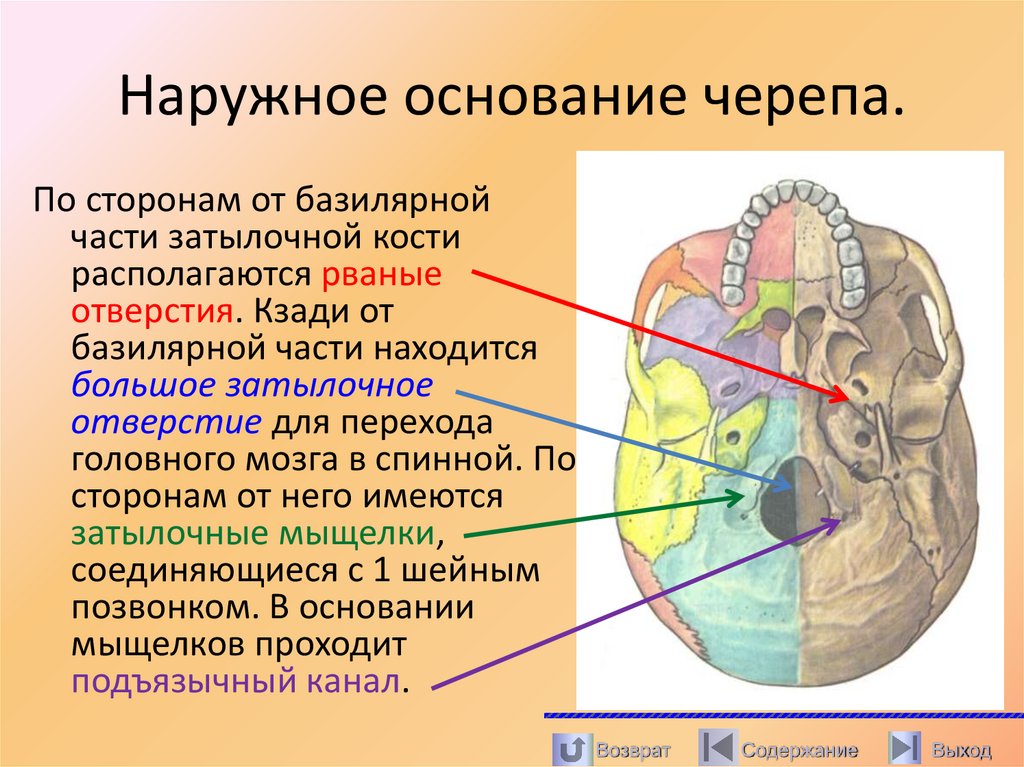 Наружное основание черепа.

По сторонам от базилярной части затылочной кости располагаются рваные отверстия. Кзади от базилярной части находится большое затылочное отверстие для перехода головного мозга в спинной. По сторонам от него имеются затылочные мыщелки, соединяющиеся с 1 шейным позвонком. В основании мыщелков проходит подъязычный канал.

Возврат Содержание Выход